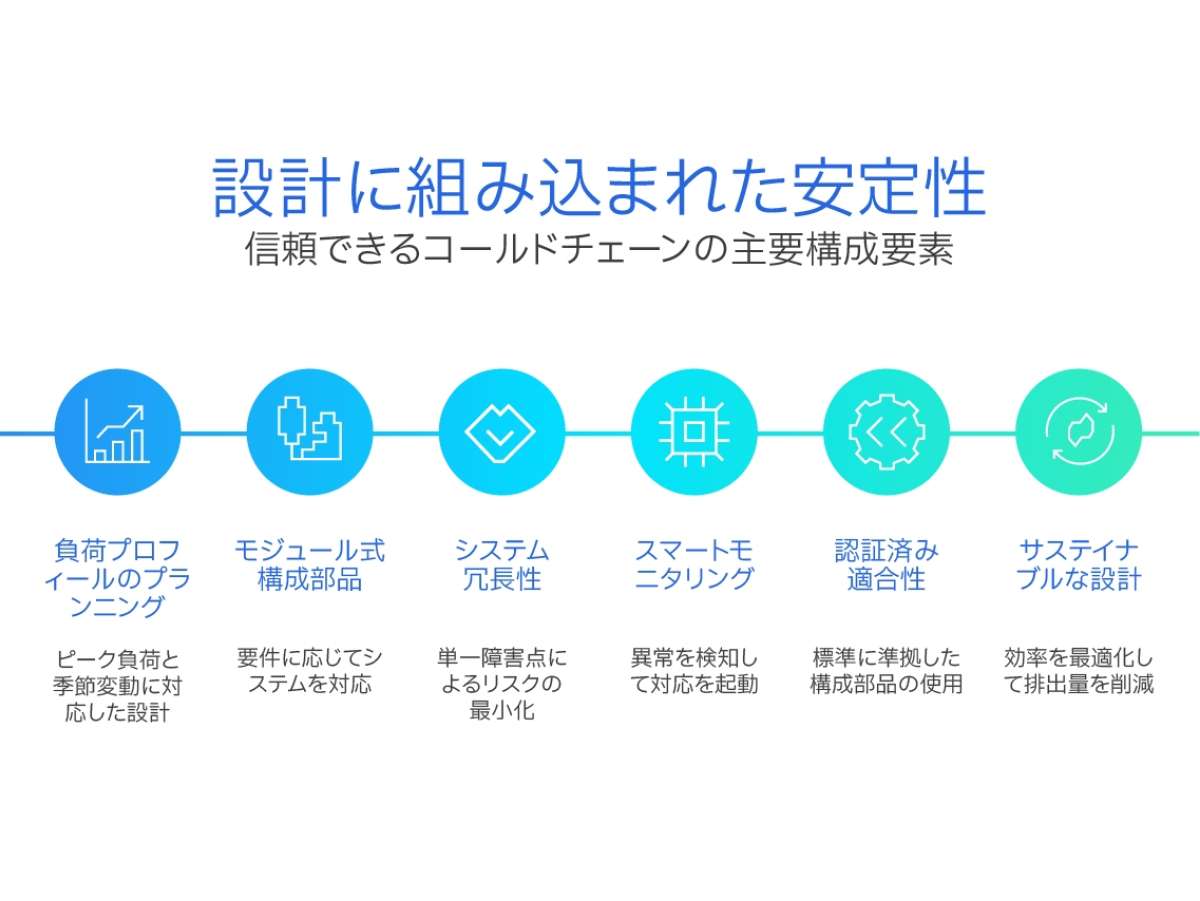 設計に組み込まれた安定性
信頼できるコールドチェーンの主要構成要素

負荷プロフィールのプランニング

ピーク負荷と季節変動に対応した設計

モジュール式構成部品

要件に応じてシステムを対応

システム冗長性

単一障害点によるリスクの最小化

スマートモニタリング

異常を検知して対応を起動

認証済み適合性

標準に準拠した構成部品の使用

サステイナブルな設計

効率を最適化して排出量を削減